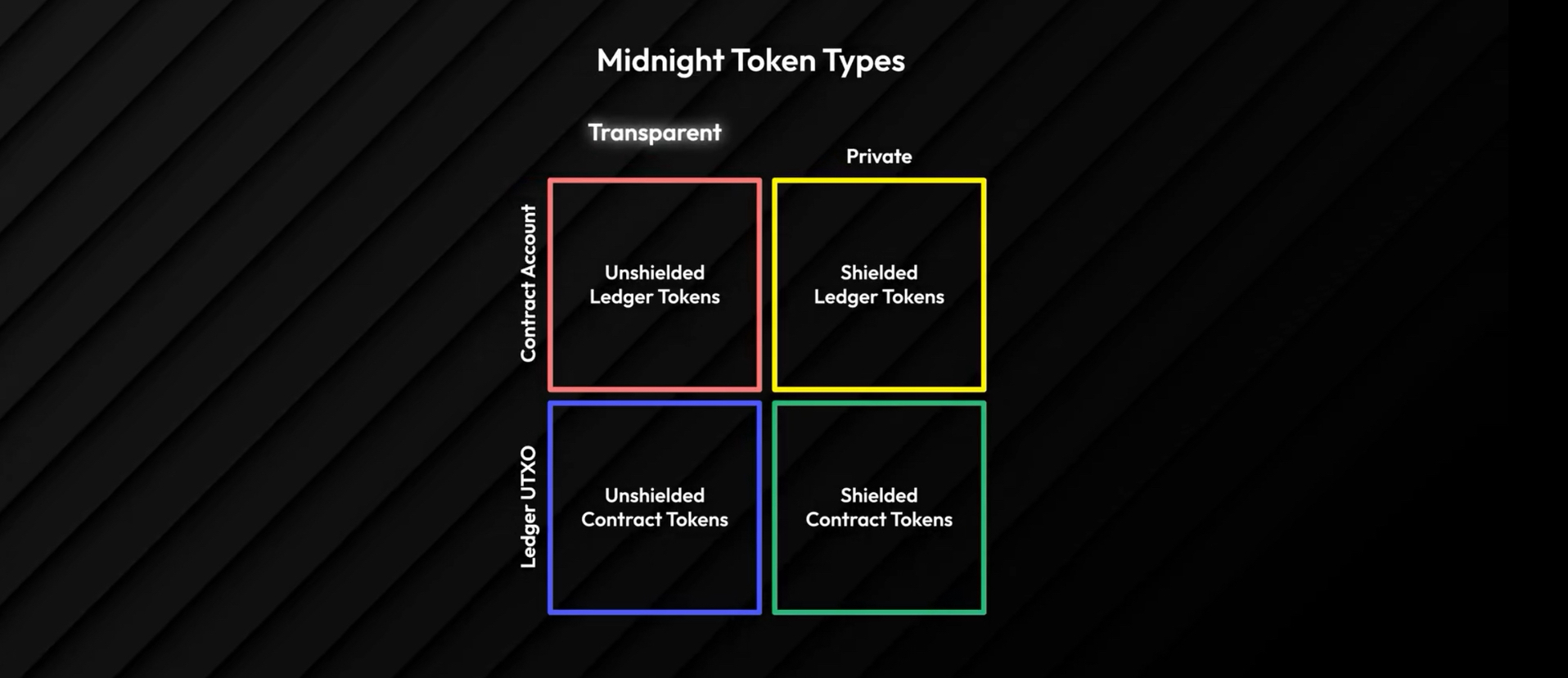 Midnight Token Types

|  | Transparent | Private |
|---|---|---|
| Contract Account | Unshielded Ledger Tokens | Shielded Ledger Tokens |
| Ledger UTXO | Unshielded Contract Tokens | Shielded Contract Tokens |